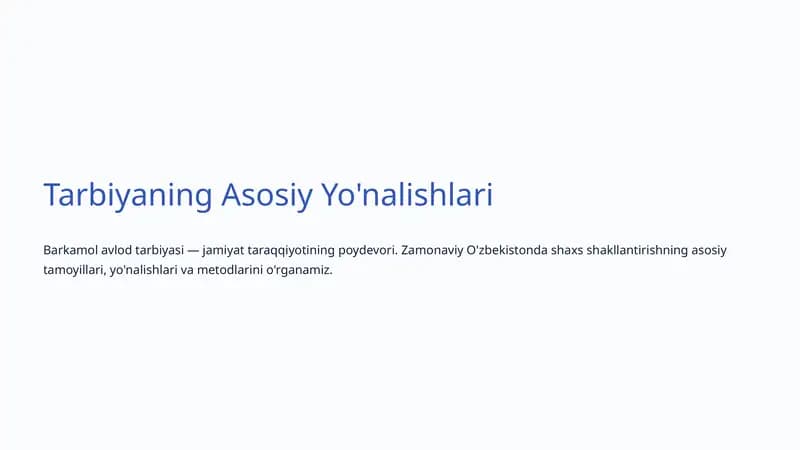 Tarbiyaning Asosiy Yo'nalishlari

Barkamol avlod tarbiyasi — jamiyat taraqqiyotining poydevori. Zamonaviy O'zbekistonda shaxs shakllantirishning asosiy tamoyillari, yo'nalishlari va metodlarini o'rganamiz.